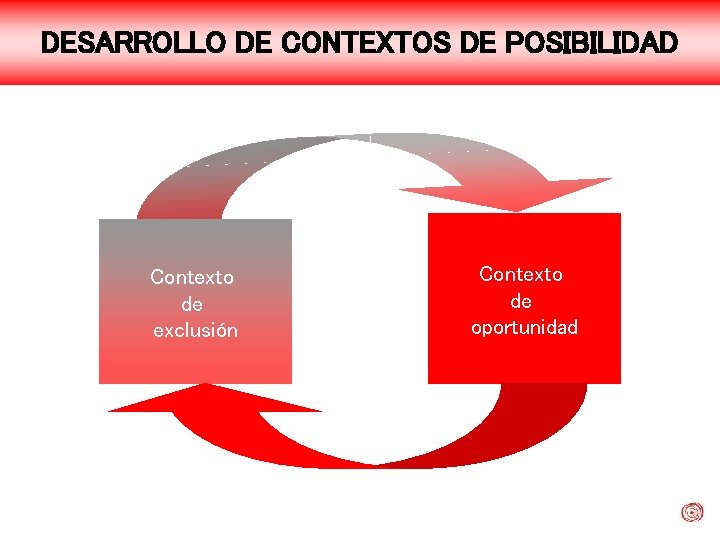 DESARROLLO DE CONTEXTOS DE POSIBILIDAD

Contexto de exclusión

Contexto de oportunidad